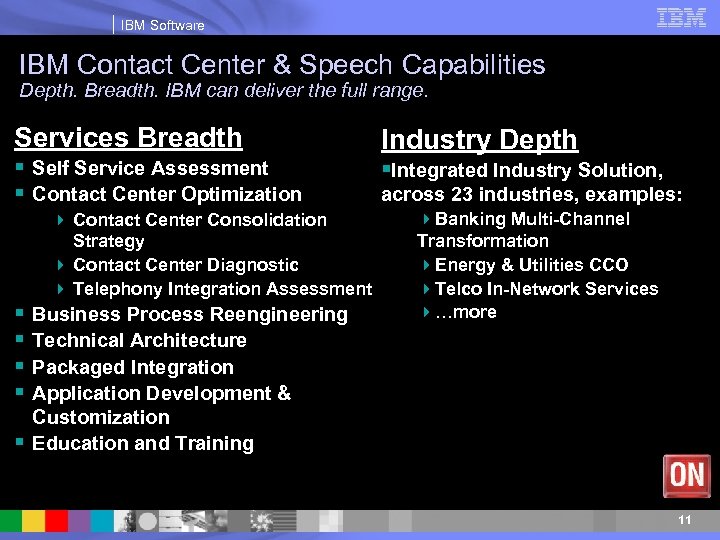 IBM Software

IBM

IBM Contact Center & Speech Capabilities
Depth. Breadth. IBM can deliver the full range.

Services Breadth
- Self Service Assessment
- Contact Center Optimization
  - Contact Center Consolidation Strategy
  - Contact Center Diagnostic
  - Telephony Integration Assessment
- Business Process Reengineering
- Technical Architecture
- Packaged Integration
- Application Development & Customization
- Education and Training

Industry Depth
- Integrated Industry Solution, across 23 industries, examples:
  - Banking Multi-Channel Transformation
  - Energy & Utilities CCO
  - Telco In-Network Services
  - …more

ON

11